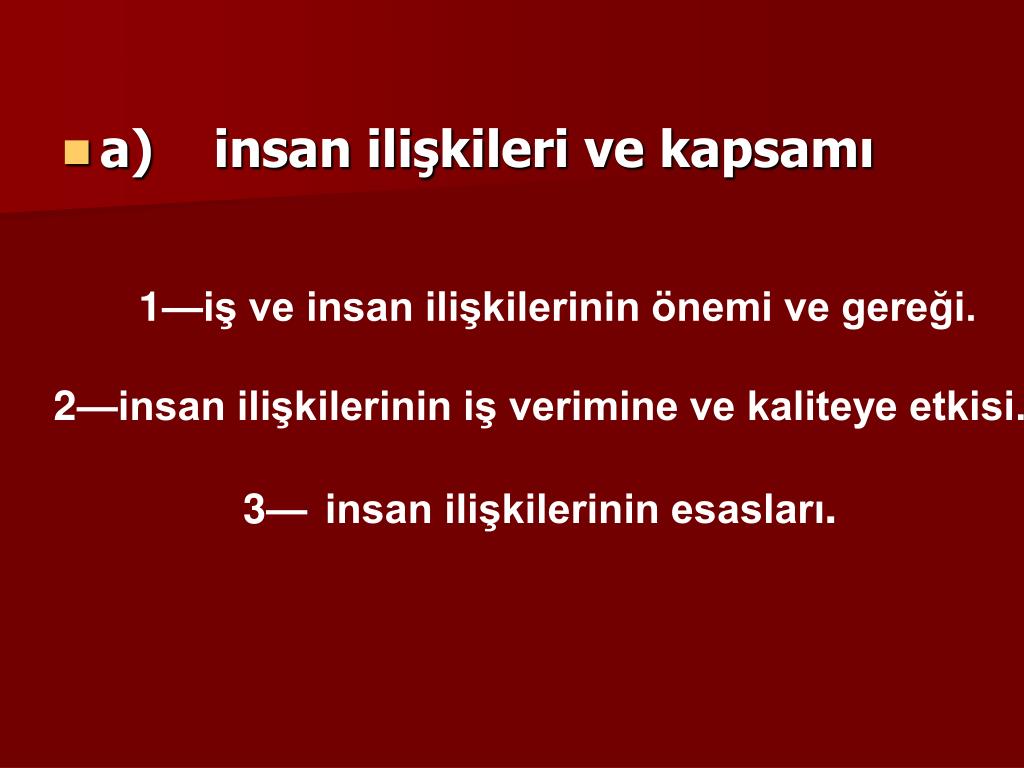 a) insan ilişkileri ve kapsamı

1—iş ve insan ilişkilerinin önemi ve gereği.

2—insan ilişkilerinin iş verimine ve kaliteye etkisi.

3— insan ilişkilerinin esasları.